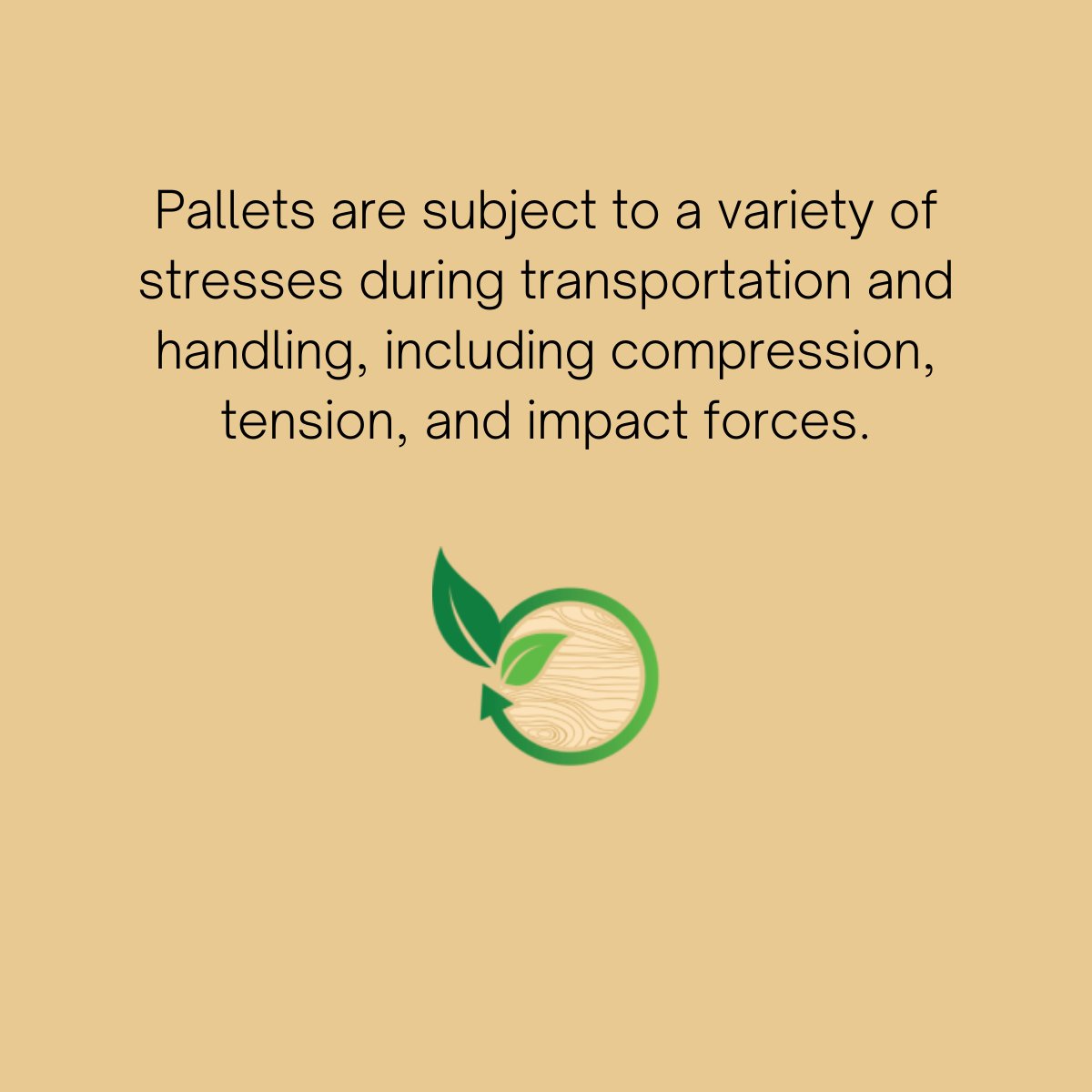 Pallets are subject to a variety of stresses during transportation and handling, including compression, tension, and impact forces.